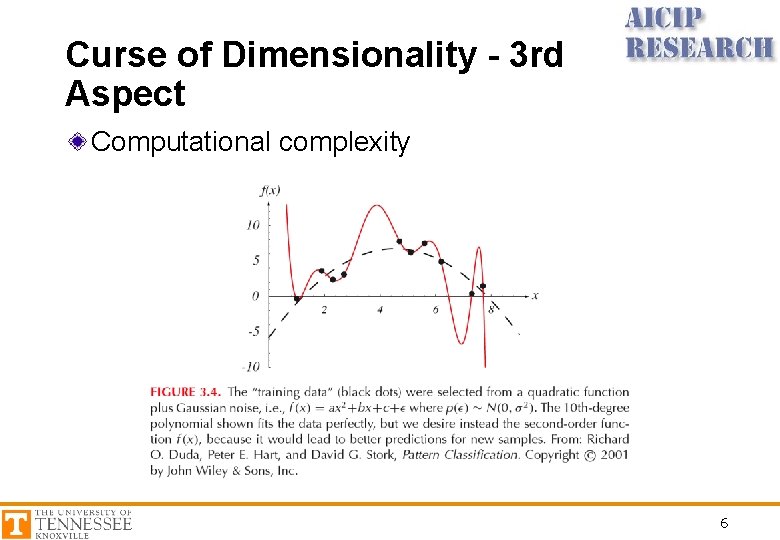 AICIP RESEARCH

Curse of Dimensionality - 3rd Aspect

Computational complexity

$f(x)$

10

5

0

-5

-10

2

4

6

8

$x$

FIGURE 3.4. The "training data" (black dots) were selected from a quadratic function plus Gaussian noise, i.e., $f(x) = ax^2+bx+c+\epsilon$ where $p(\epsilon) \sim N(0, \sigma^2)$. The 10th-degree polynomial shown fits the data perfectly, but we desire instead the second-order function $f(x)$, because it would lead to better predictions for new samples. From: Richard O. Duda, Peter E. Hart, and David G. Stork, Pattern Classification. Copyright © 2001 by John Wiley & Sons, Inc.

T THE UNIVERSITY OF TENNESSEE KNOXVILLE

6